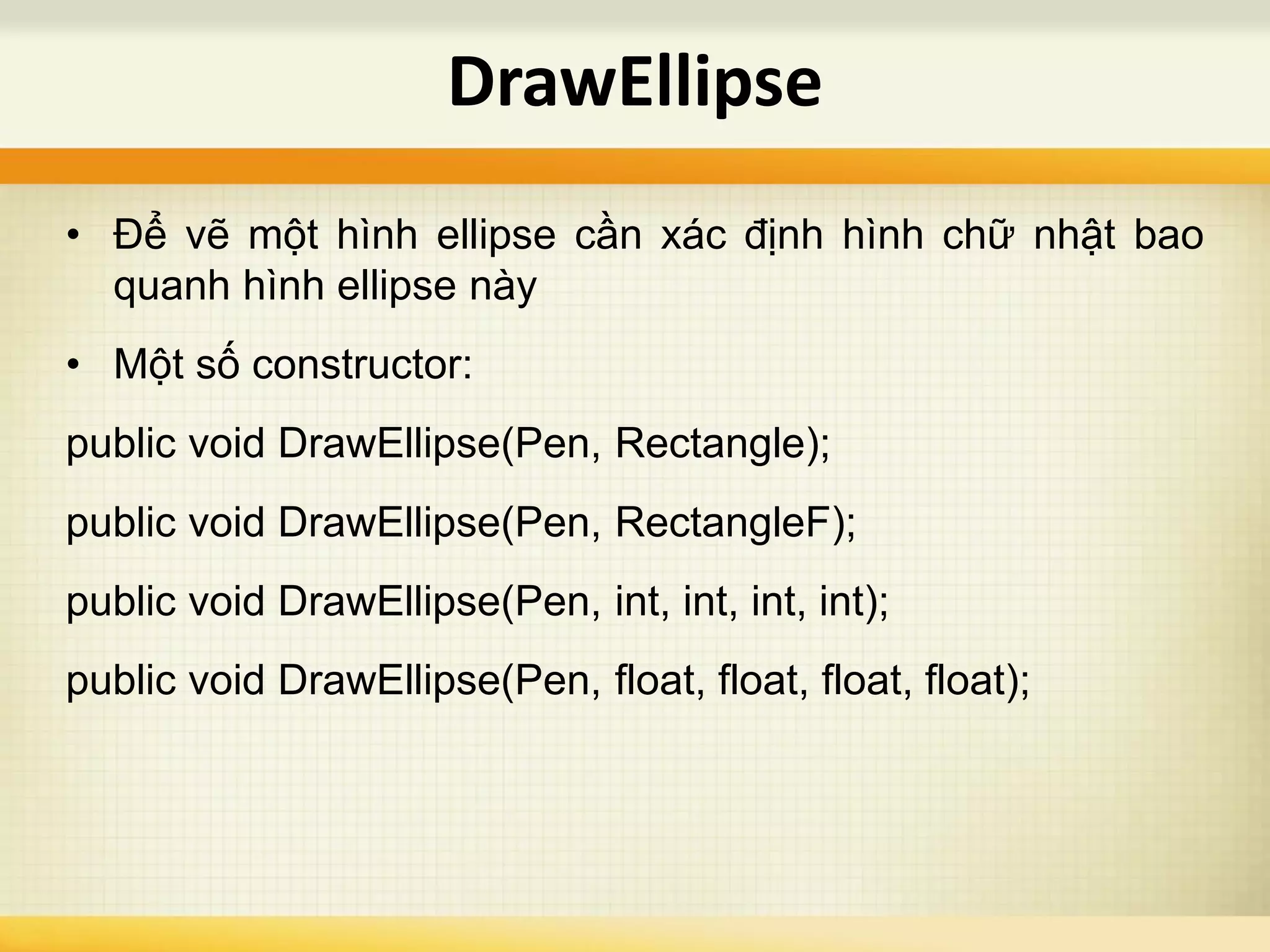 DrawEllipse

• Để vẽ một hình ellipse cần xác định hình chữ nhật bao quanh hình ellipse này

• Một số constructor:

public void DrawEllipse(Pen, Rectangle);

public void DrawEllipse(Pen, RectangleF);

public void DrawEllipse(Pen, int, int, int, int);

public void DrawEllipse(Pen, float, float, float, float);